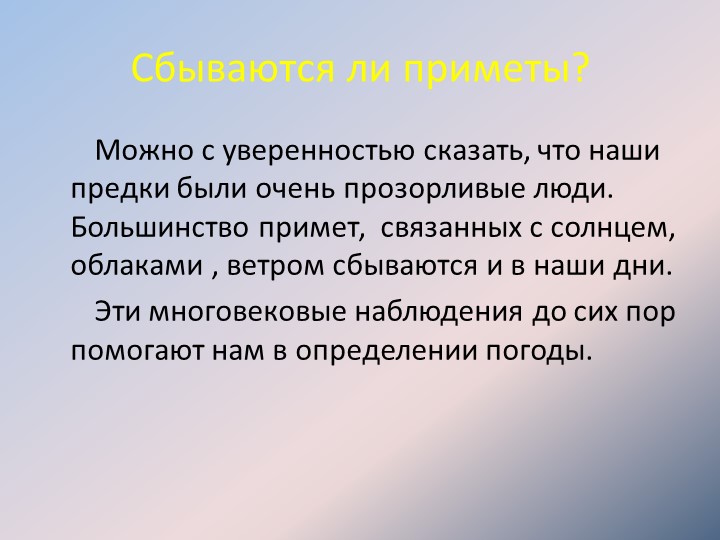 Сбываются ли приметы?

Можно с уверенностью сказать, что наши предки были очень прозорливые люди. Большинство примет, связанных с солнцем, облаками , ветром сбываются и в наши дни.

Эти многовековые наблюдения до сих пор помогают нам в определении погоды.